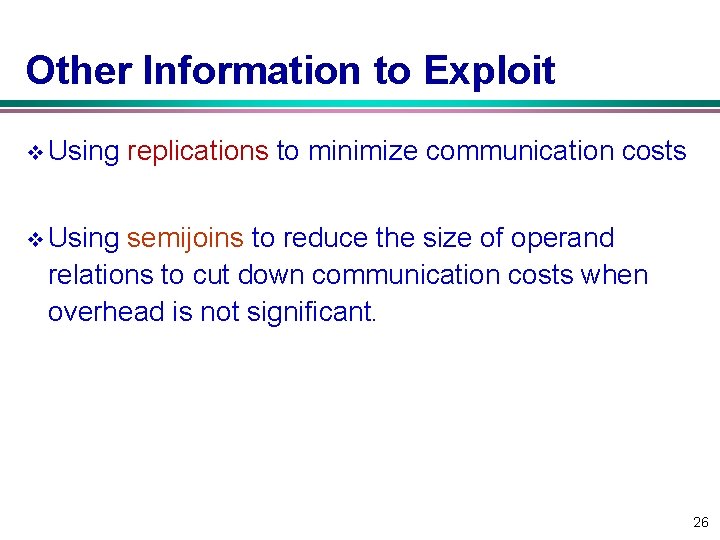 Other Information to Exploit

❖ Using replications to minimize communication costs

❖ Using semijoins to reduce the size of operand relations to cut down communication costs when overhead is not significant.

26